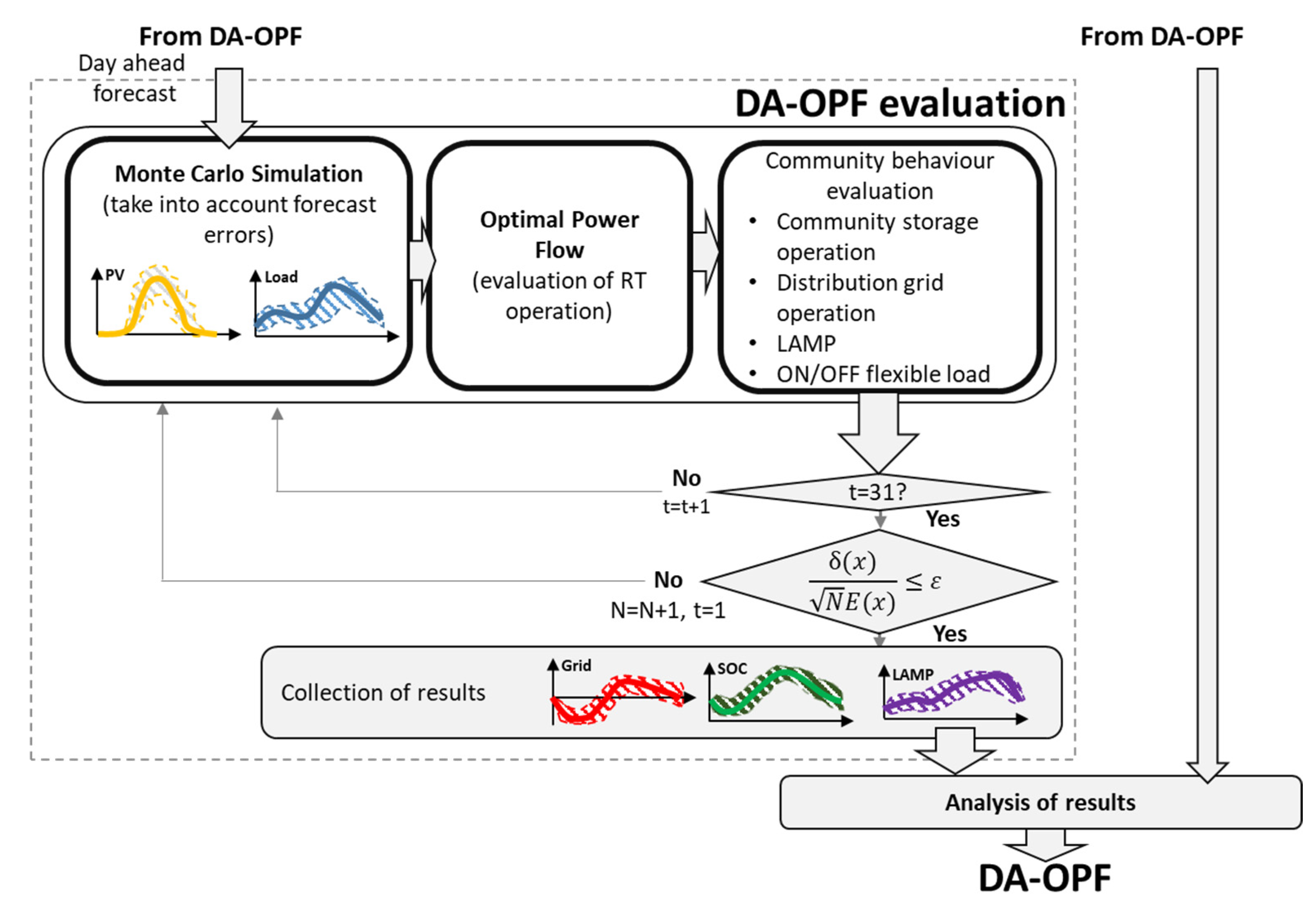 From DA-OPF

Day ahead forecast

From DA-OPF

DA-OPF evaluation

Monte Carlo Simulation (take into account forecast errors)

PV

Load

Optimal Power Flow (evaluation of RT operation)

Community behaviour evaluation
• Community storage operation
• Distribution grid operation
• LAMP
• ON/OFF flexible load

No
t=t+1

t=31?

Yes

No
N=N+1, t=1

$\frac{\delta(x)}{\sqrt{N}E(x)} \leq \varepsilon$

Yes

Collection of results

Grid

SOC

LAMP

Analysis of results

DA-OPF